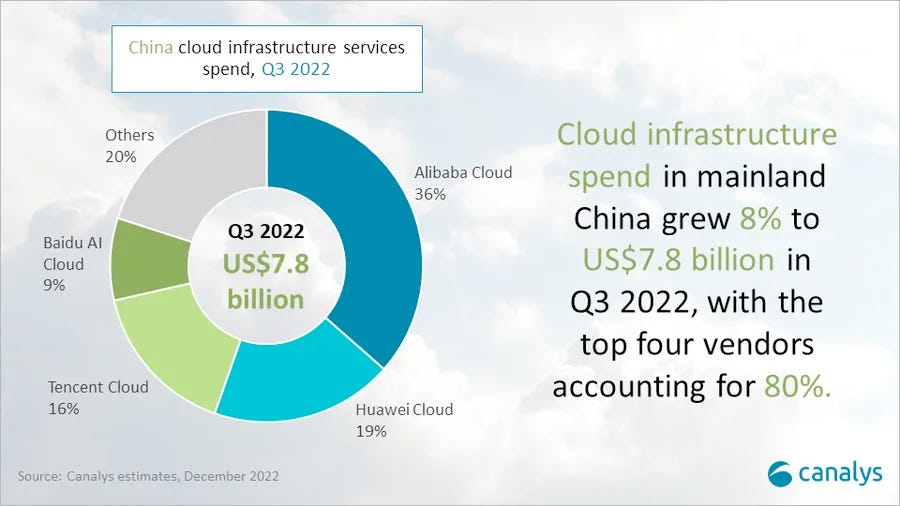 China cloud infrastructure services spend, Q3 2022

Others
20%

Alibaba Cloud
36%

Baidu AI Cloud
9%

Q3 2022
US$7.8 billion

Tencent Cloud
16%

Huawei Cloud
19%

Cloud infrastructure spend in mainland China grew 8% to US$7.8 billion in Q3 2022, with the top four vendors accounting for 80%.

Source: Canalys estimates, December 2022

canalys